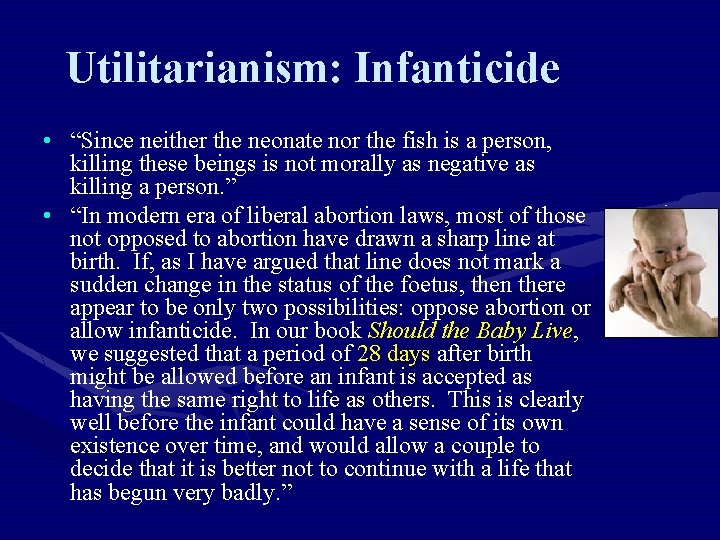 Utilitarianism: Infanticide

• “Since neither the neonate nor the fish is a person, killing these beings is not morally as negative as killing a person.”

• “In modern era of liberal abortion laws, most of those not opposed to abortion have drawn a sharp line at birth. If, as I have argued that line does not mark a sudden change in the status of the foetus, then there appear to be only two possibilities: oppose abortion or allow infanticide. In our book Should the Baby Live, we suggested that a period of 28 days after birth might be allowed before an infant is accepted as having the same right to life as others. This is clearly well before the infant could have a sense of its own existence over time, and would allow a couple to decide that it is better not to continue with a life that has begun very badly.”